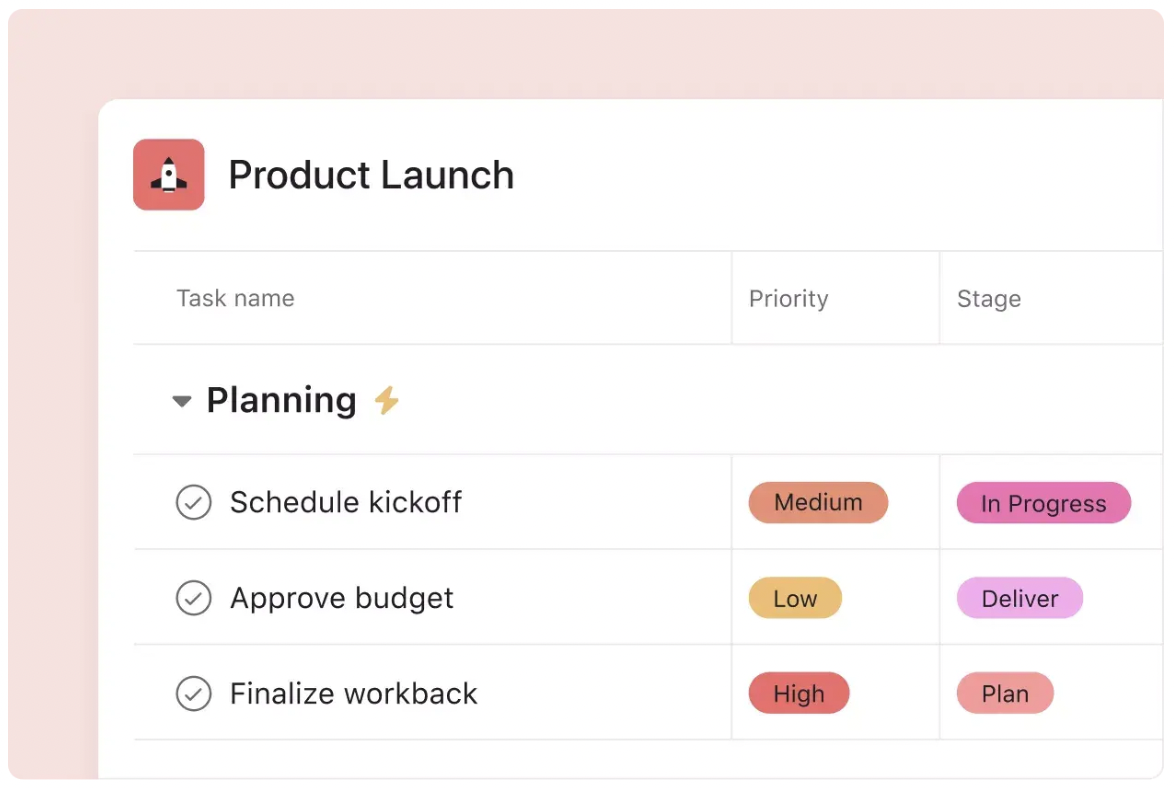 Product Launch

| Task name | Priority | Stage |
|---|---|---|
| Planning | | |
| Schedule kickoff | Medium | In Progress |
| Approve budget | Low | Deliver |
| Finalize workback | High | Plan |